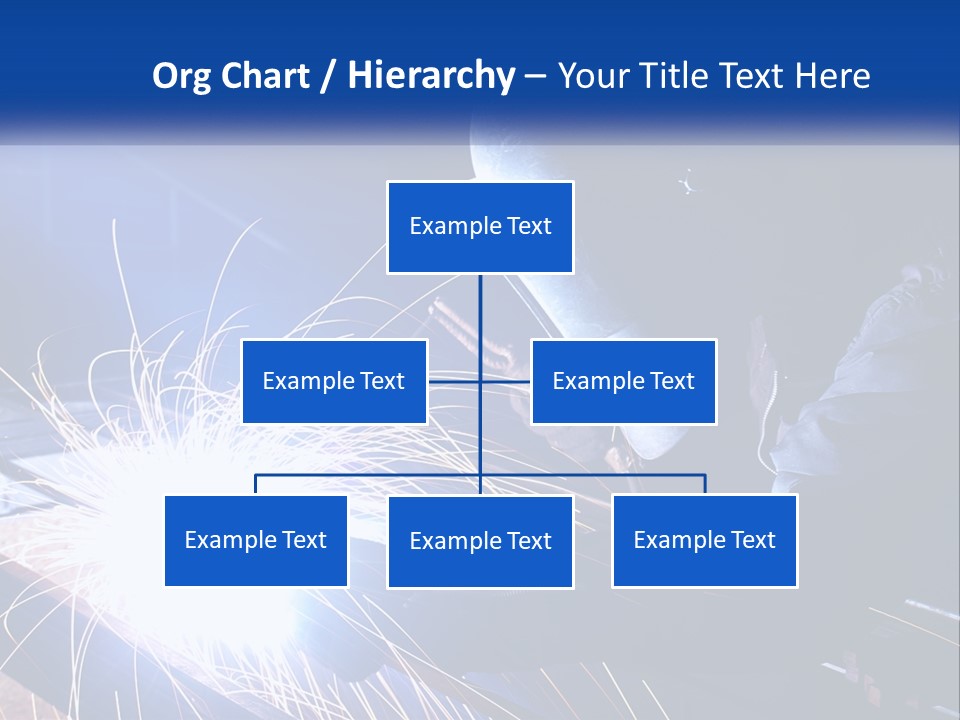 Org Chart / Hierarchy – Your Title Text Here

Example Text

Example Text

Example Text

Example Text

Example Text

Example Text